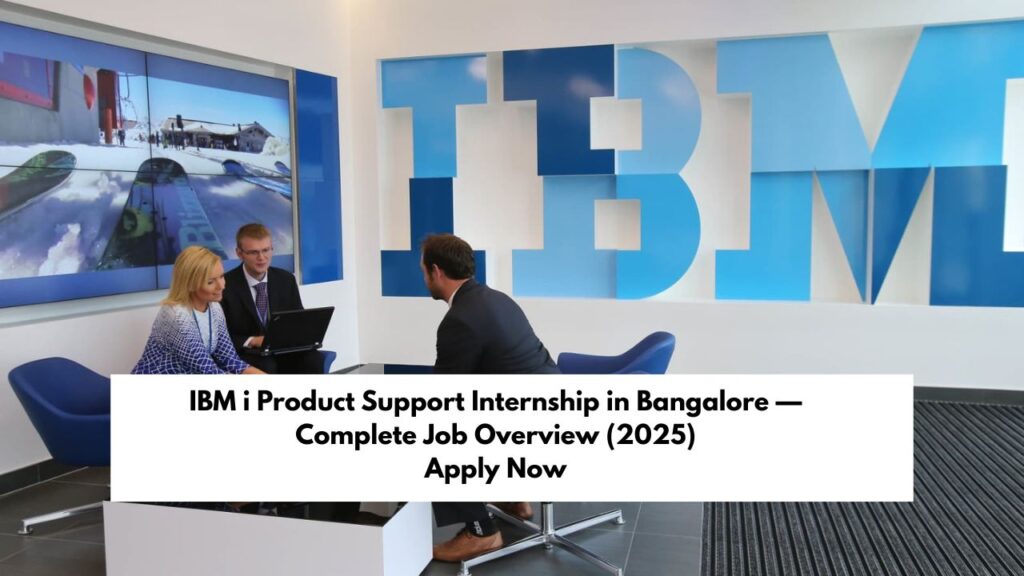 IBM

IBM i Product Support Internship in Bangalore — Complete Job Overview (2025)
Apply Now